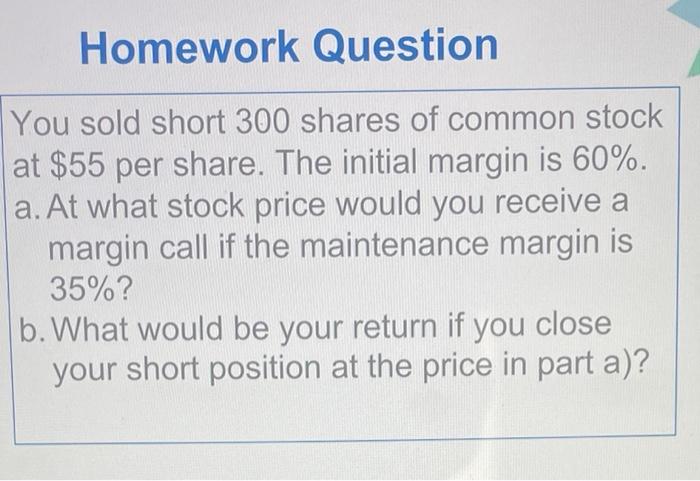 Homework Question

You sold short 300 shares of common stock at \$55 per share. The initial margin is 60%.

a. At what stock price would you receive a margin call if the maintenance margin is 35%?

b. What would be your return if you close your short position at the price in part a)?